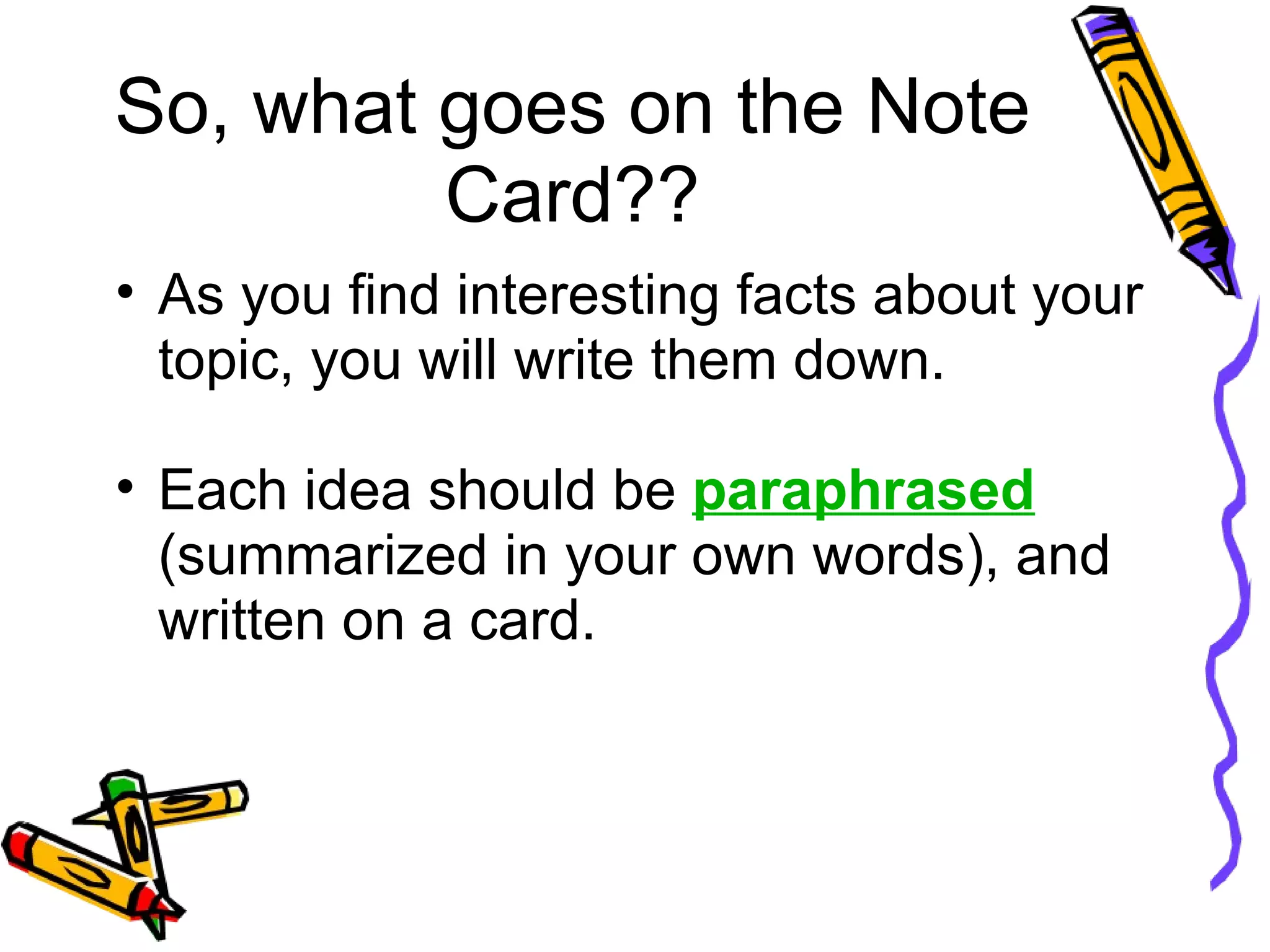 So, what goes on the Note Card??

• As you find interesting facts about your topic, you will write them down.

• Each idea should be paraphrased (summarized in your own words), and written on a card.